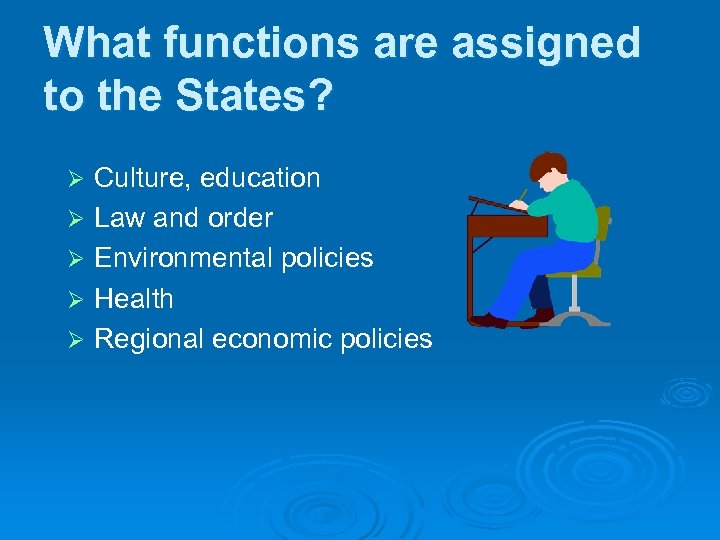 What functions are assigned to the States?

➢ Culture, education
➢ Law and order
➢ Environmental policies
➢ Health
➢ Regional economic policies